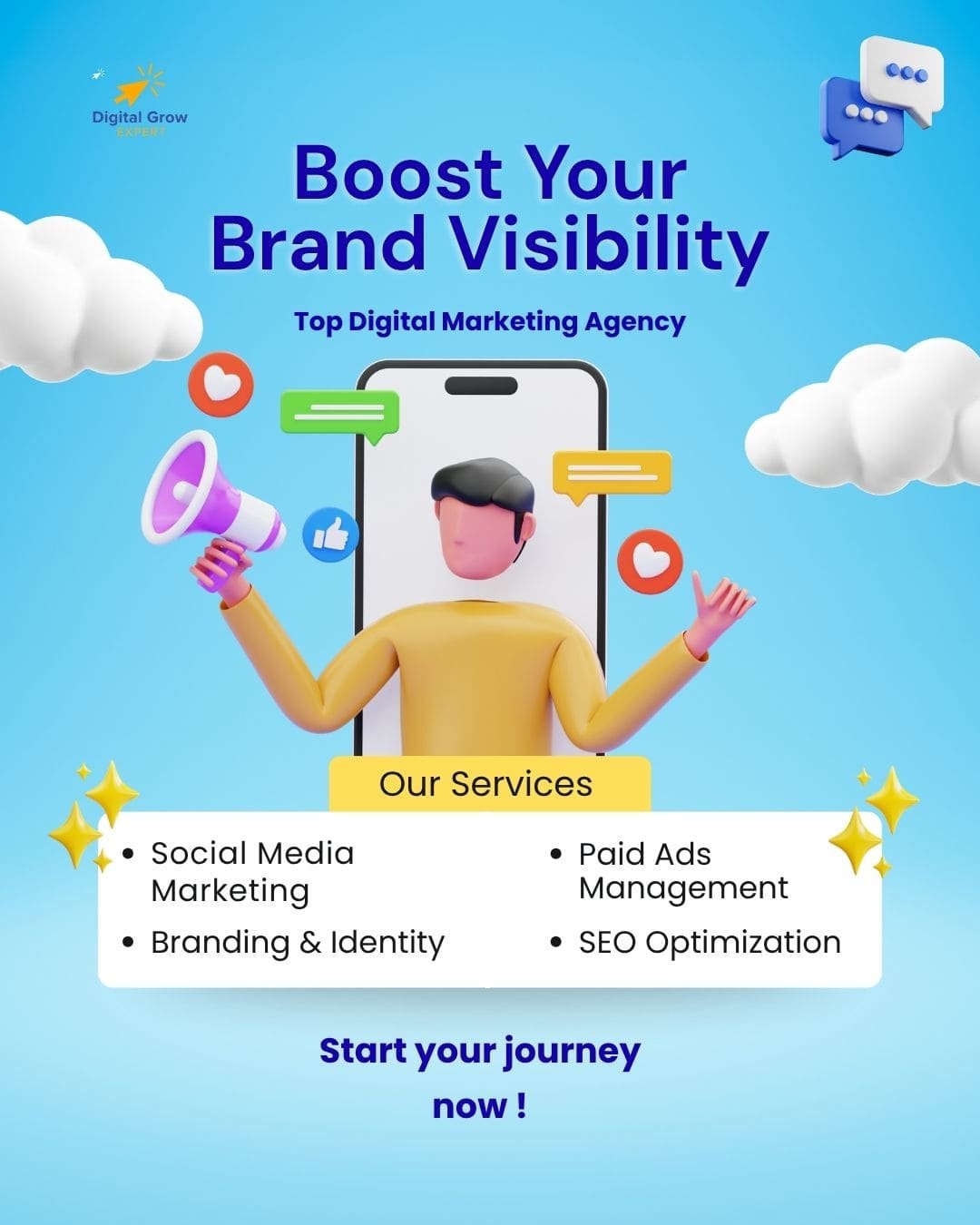 Digital Grow
EXPERT

Boost Your Brand Visibility

Top Digital Marketing Agency

Our Services

• Social Media Marketing
• Branding & Identity

• Paid Ads Management
• SEO Optimization

Start your journey now !